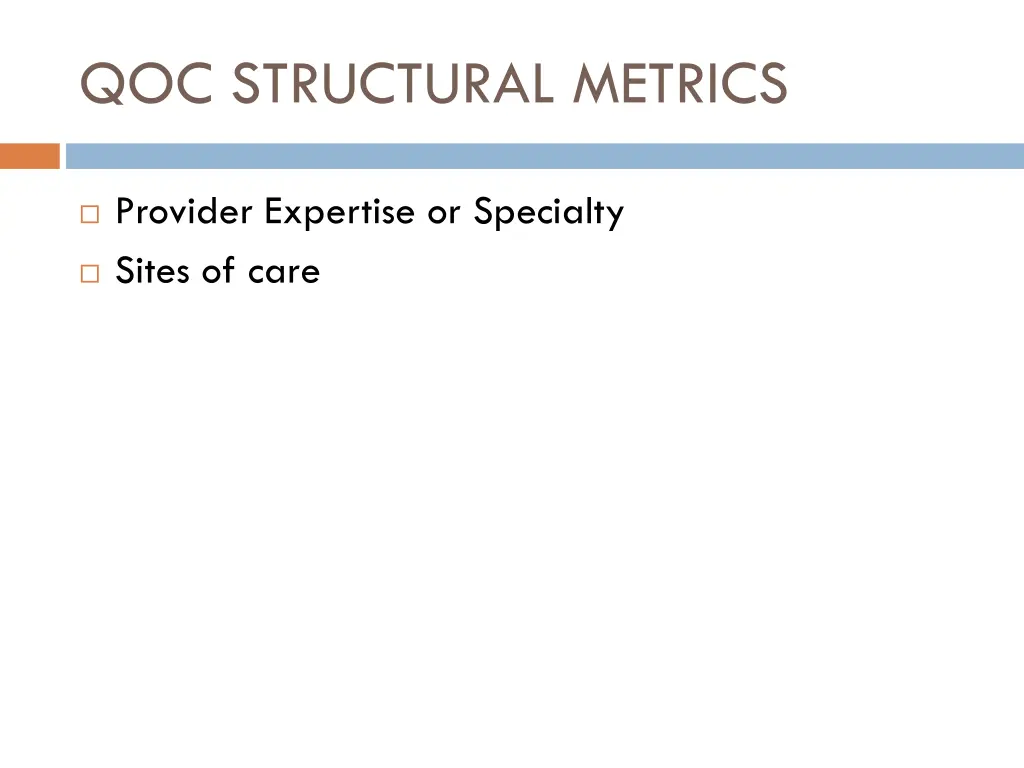 QOC STRUCTURAL METRICS

□ Provider Expertise or Specialty
□ Sites of care